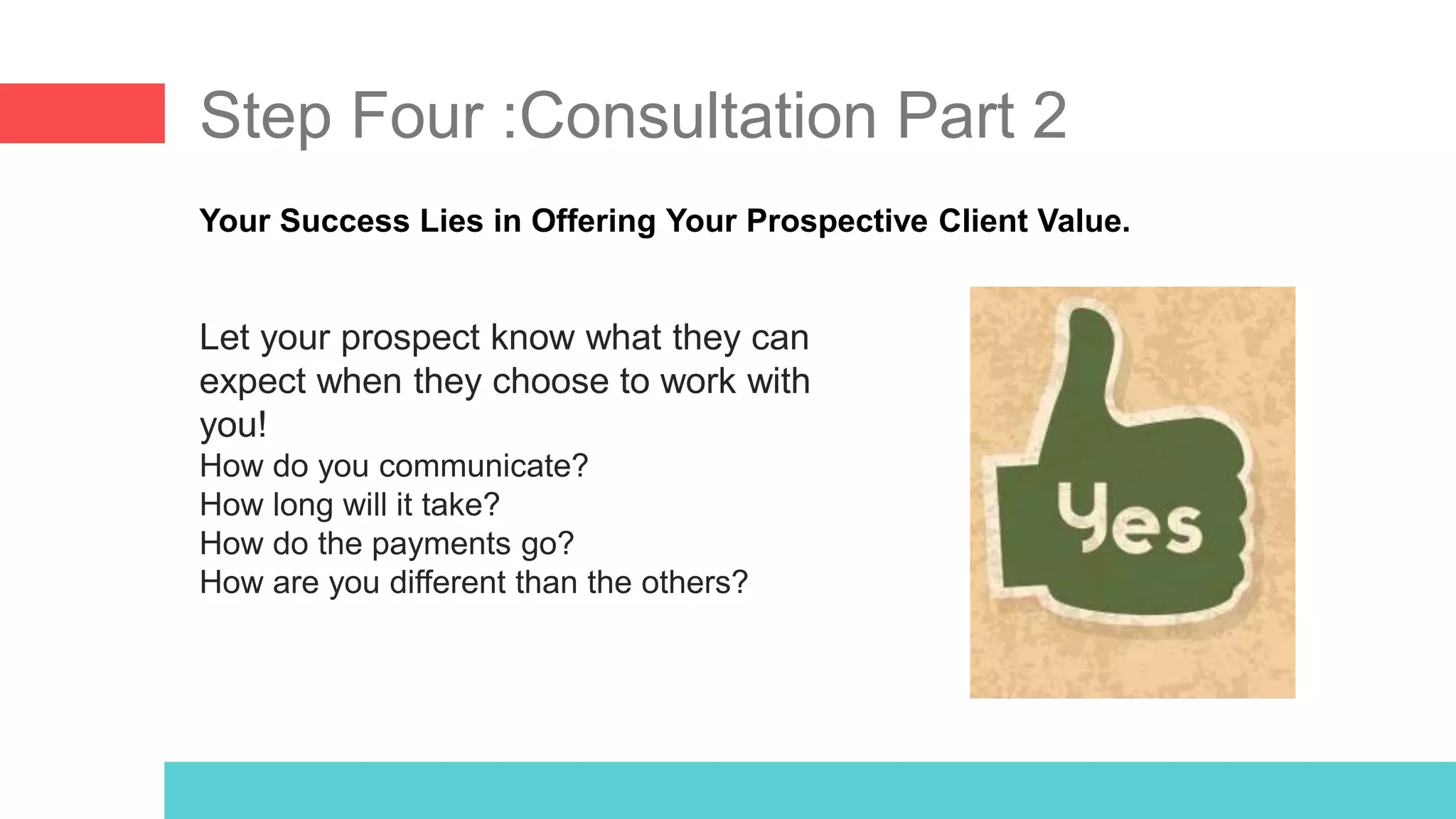 Step Four :Consultation Part 2

Your Success Lies in Offering Your Prospective Client Value.

Let your prospect know what they can expect when they choose to work with you!
How do you communicate?
How long will it take?
How do the payments go?
How are you different than the others?

Yes